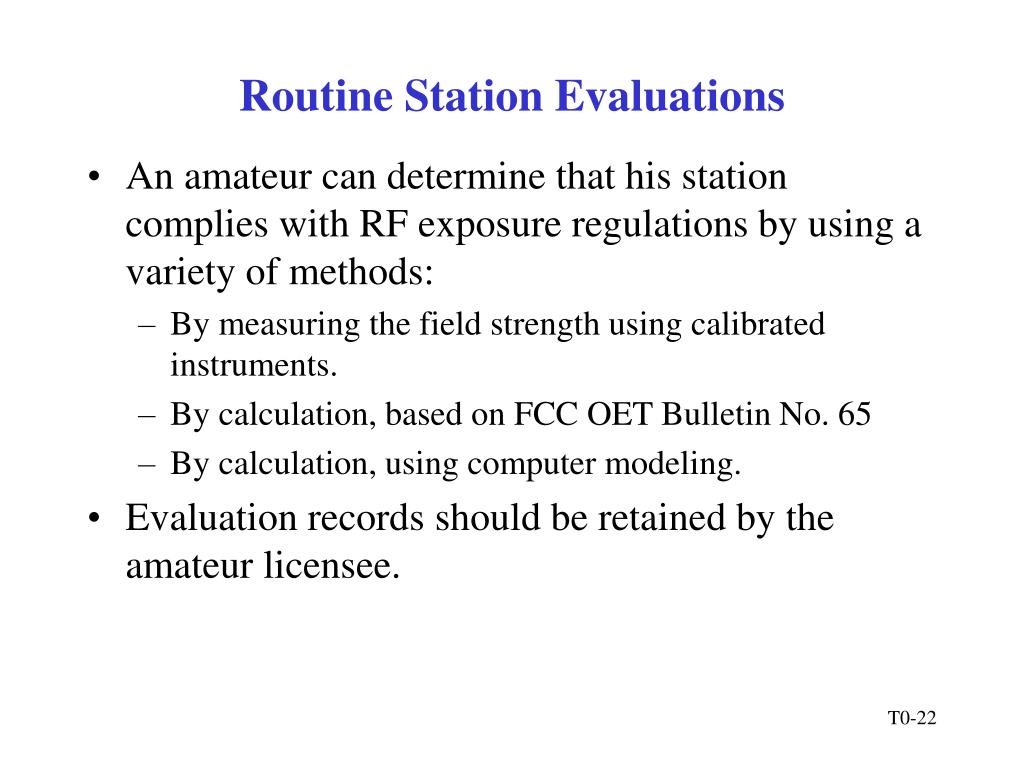 Routine Station Evaluations

• An amateur can determine that his station complies with RF exposure regulations by using a variety of methods:
  – By measuring the field strength using calibrated instruments.
  – By calculation, based on FCC OET Bulletin No. 65
  – By calculation, using computer modeling.
• Evaluation records should be retained by the amateur licensee.

T0-22